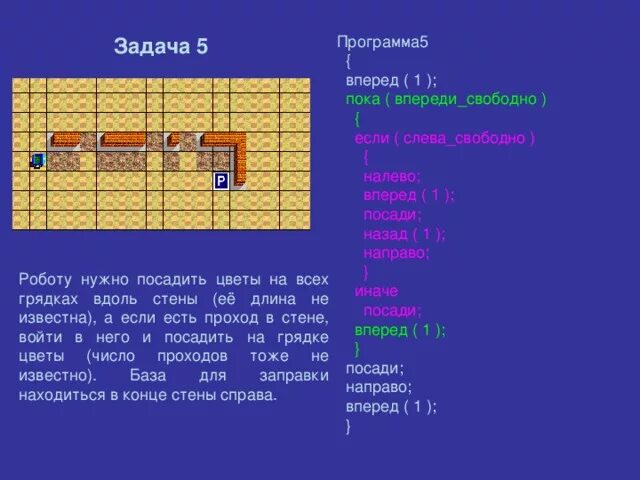 Задача 5

P

Роботу нужно посадить цветы на всех грядках вдоль стены (её длина не известна), а если есть проход в стене, войти в него и посадить на грядке цветы (число проходов тоже не известно). База для заправки находиться в конце стены справа.

Программа5
{
вперед ( 1 );
пока ( впереди_свободно )
{
если ( слева_свободно )
{
налево;
вперед ( 1 );
посади;
назад ( 1 );
направо;
}
иначе
посади;
вперед ( 1 );
}
посади;
направо;
вперед ( 1 );
}